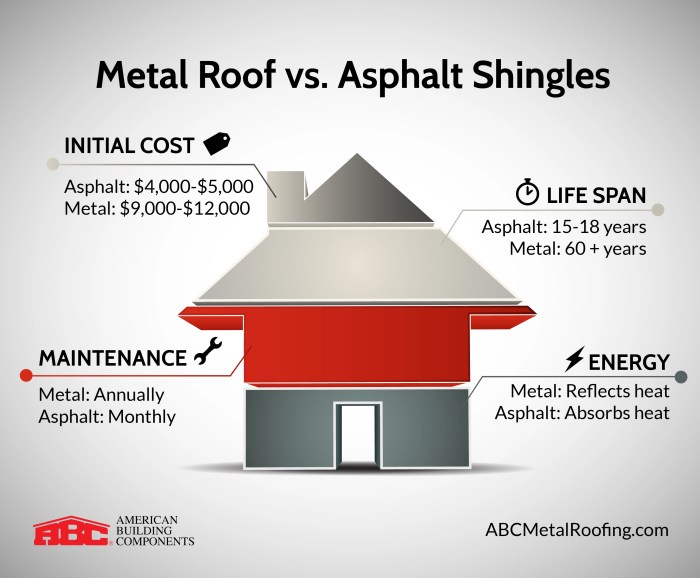 Metal Roof vs. Asphalt Shingles

INITIAL COST

Asphalt: \$4,000-\$5,000
Metal: \$9,000-\$12,000

LIFE SPAN

Asphalt: 15-18 years
Metal: 60 + years

MAINTENANCE

Metal: Annually
Asphalt: Monthly

ENERGY

Metal: Reflects heat
Asphalt: Absorbs heat

ABC AMERICAN BUILDING COMPONENTS

ABCMetalRoofing.com